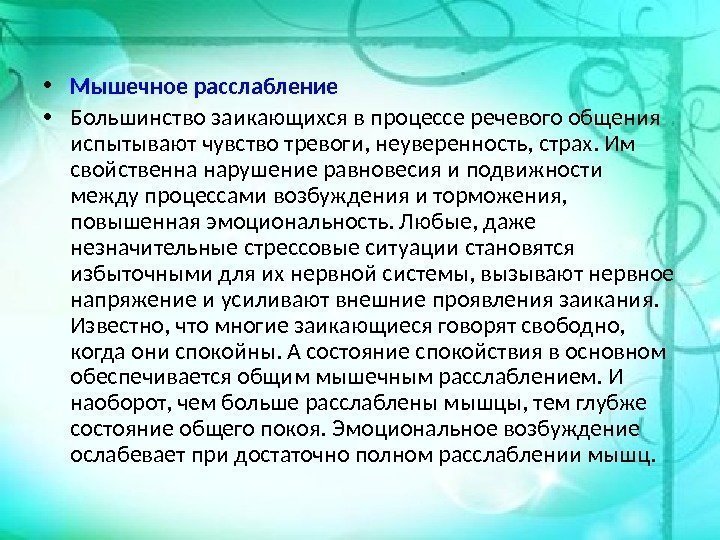 • Мышечное расслабление

• Большинство заикающихся в процессе речевого общения испытывают чувство тревоги, неуверенность, страх. Им свойственна нарушение равновесия и подвижности между процессами возбуждения и торможения, повышенная эмоциональность. Любые, даже незначительные стрессовые ситуации становятся избыточными для их нервной системы, вызывают нервное напряжение и усиливают внешние проявления заикания. Известно, что многие заикающиеся говорят свободно, когда они спокойны. А состояние спокойствия в основном обеспечивается общим мышечным расслаблением. И наоборот, чем больше расслаблены мышцы, тем глубже состояние общего покоя. Эмоциональное возбуждение ослабевает при достаточно полном расслаблении мышц.